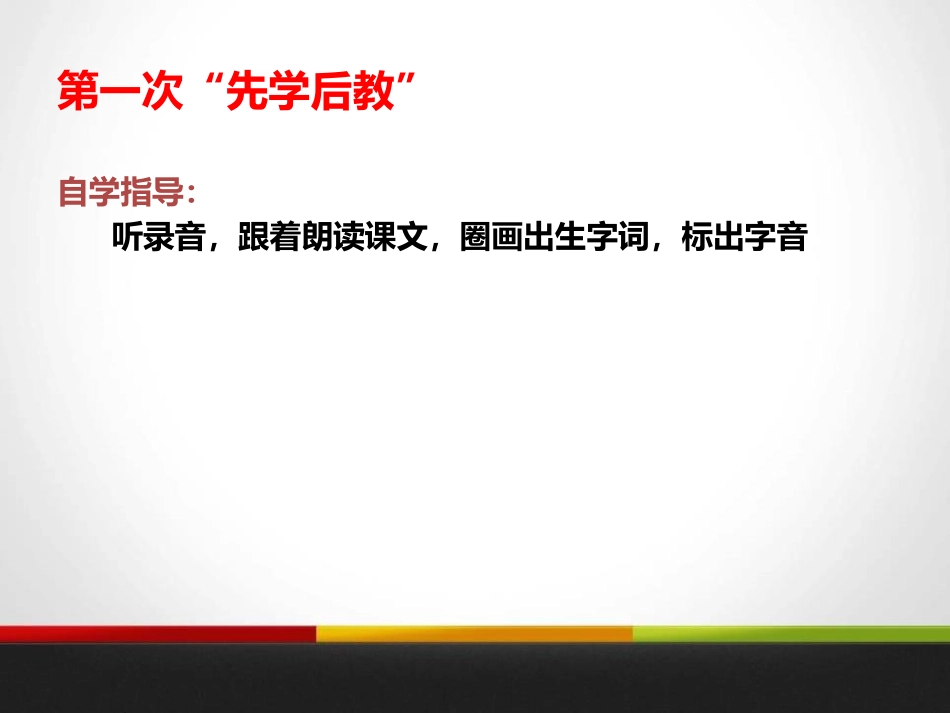 第一次“先学后教”

自学指导：

听录音，跟着朗读课文，圈画出生字词，标出字音